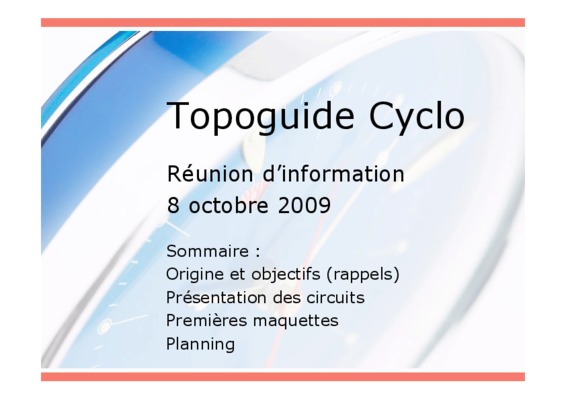 Topoguide Cyclo

Réunion d’information
8 octobre 2009

Sommaire :
Origine et objectifs (rappels)
Présentation des circuits
Premières maquettes
Planning